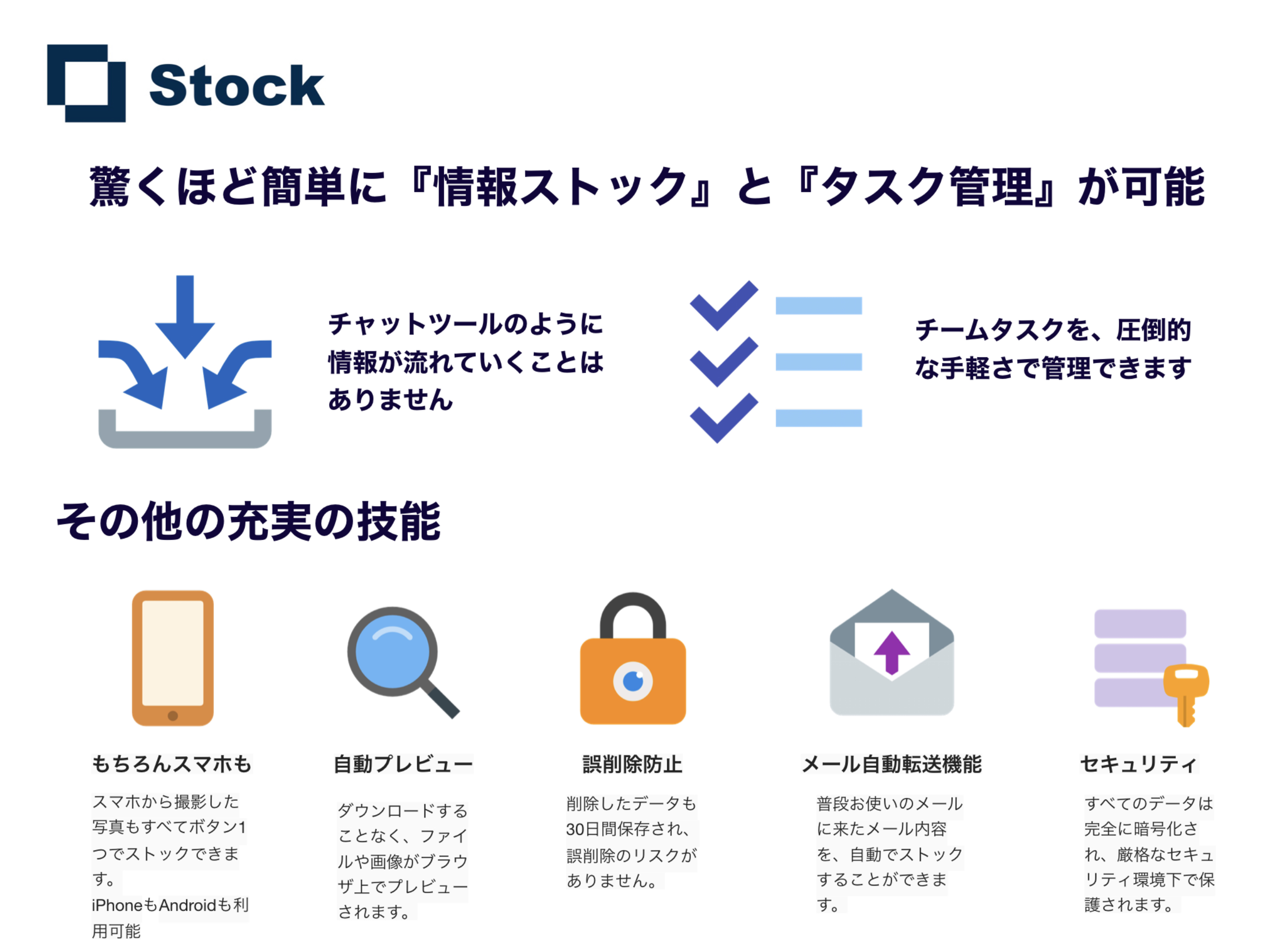 Stock

驚くほど簡単に『情報ストック』と『タスク管理』が可能

チャットツールのように情報が流れていくことはありません

チームタスクを、圧倒的な手軽さで管理できます

その他の充実の技能

もちろんスマホも

スマホから撮影した写真もすべてボタン1つでストックできます。
iPhoneもAndroidも利用可能

自動プレビュー

ダウンロードすることなく、ファイルや画像がブラウザ上でプレビューされます。

誤削除防止

削除したデータも30日間保存され、誤削除のリスクがありません。

メール自動転送機能

普段お使いのメールに来たメール内容を、自動でストックすることができます。

セキュリティ

すべてのデータは完全に暗号化され、厳格なセキュリティ環境下で保護されます。